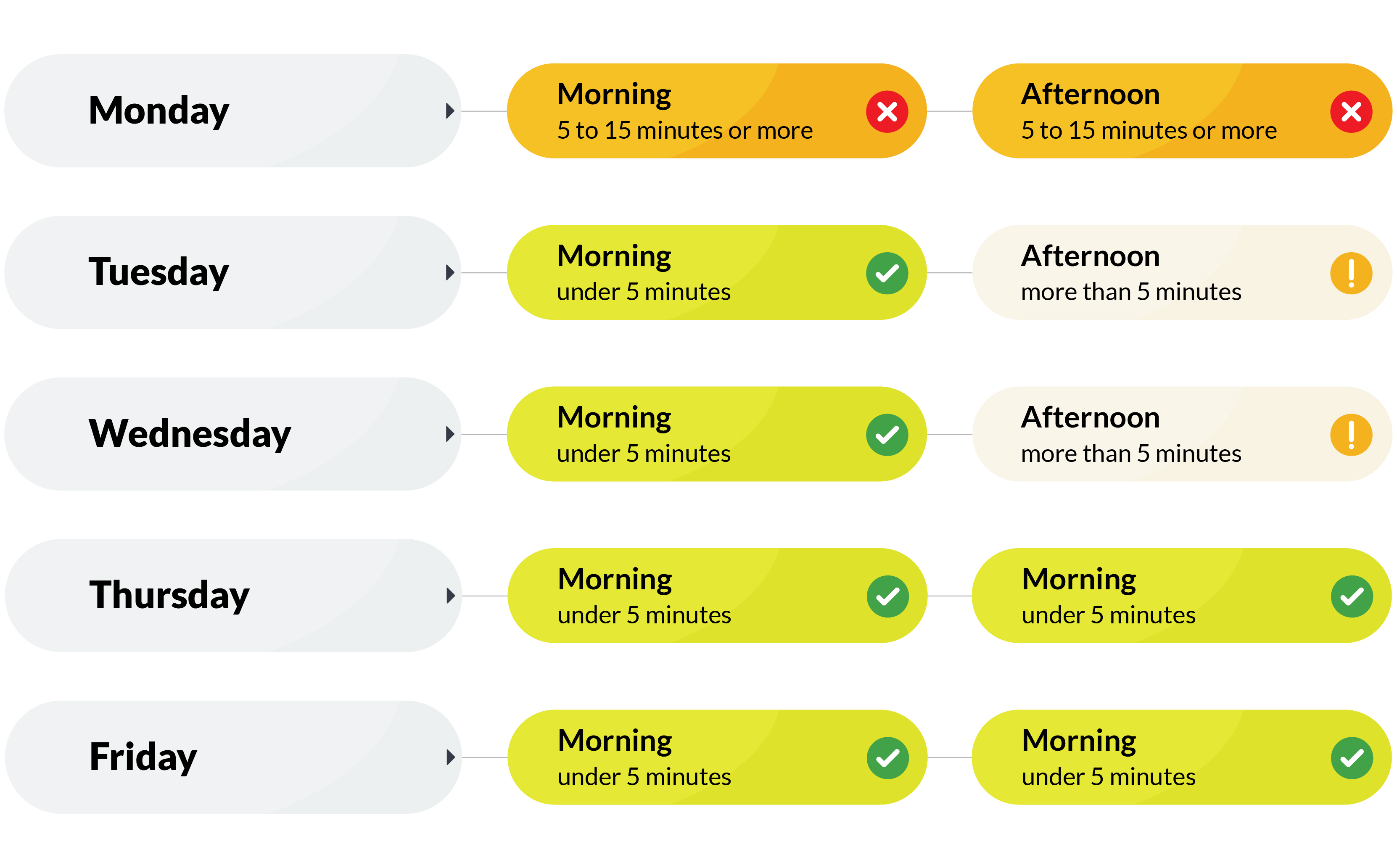 Monday

Morning
5 to 15 minutes or more

Afternoon
5 to 15 minutes or more

Tuesday

Morning
under 5 minutes

Afternoon
more than 5 minutes

Wednesday

Morning
under 5 minutes

Afternoon
more than 5 minutes

Thursday

Morning
under 5 minutes

Morning
under 5 minutes

Friday

Morning
under 5 minutes

Morning
under 5 minutes